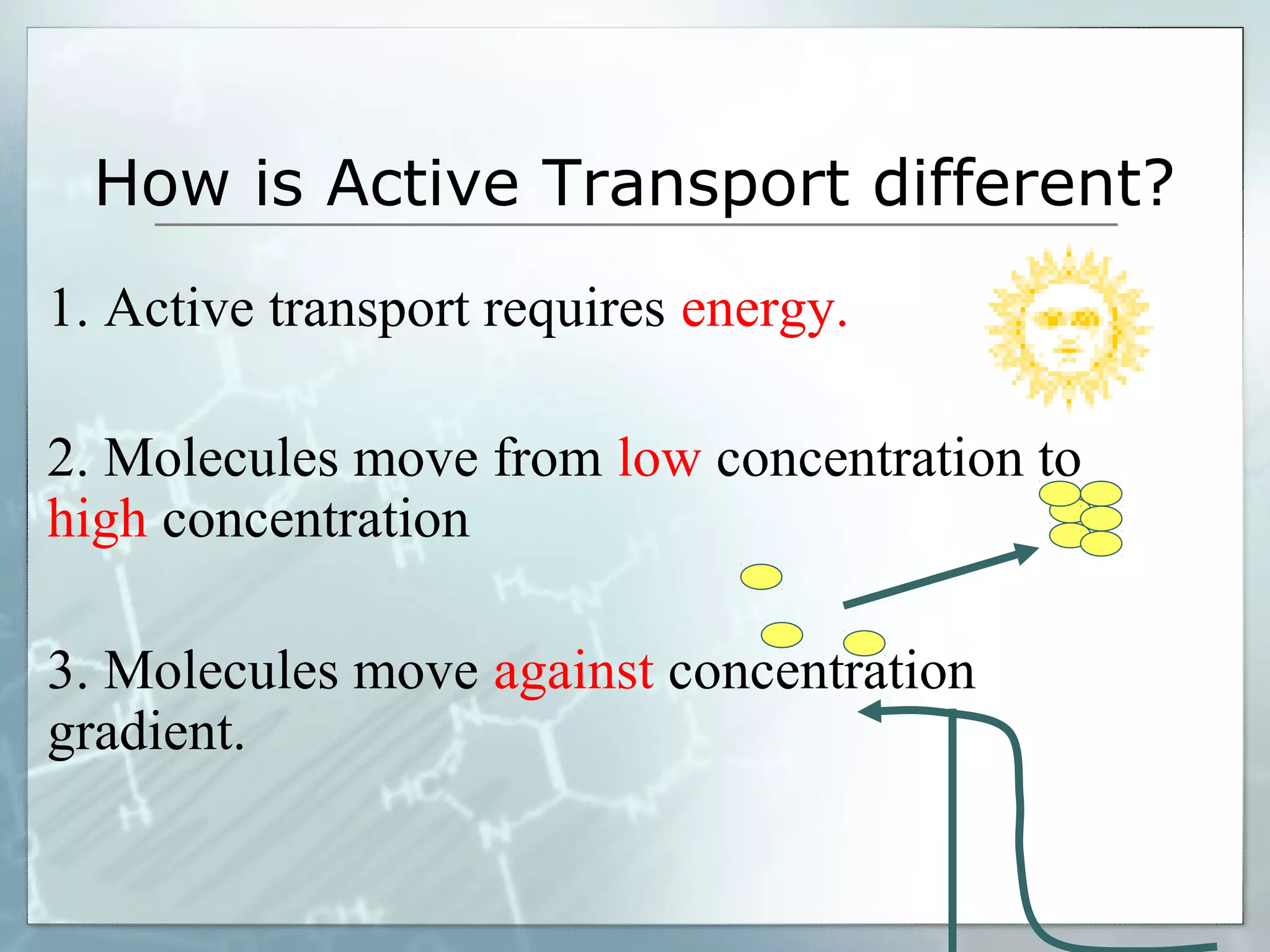 How is Active Transport different?

1. Active transport requires energy.

2. Molecules move from low concentration to high concentration

3. Molecules move against concentration gradient.